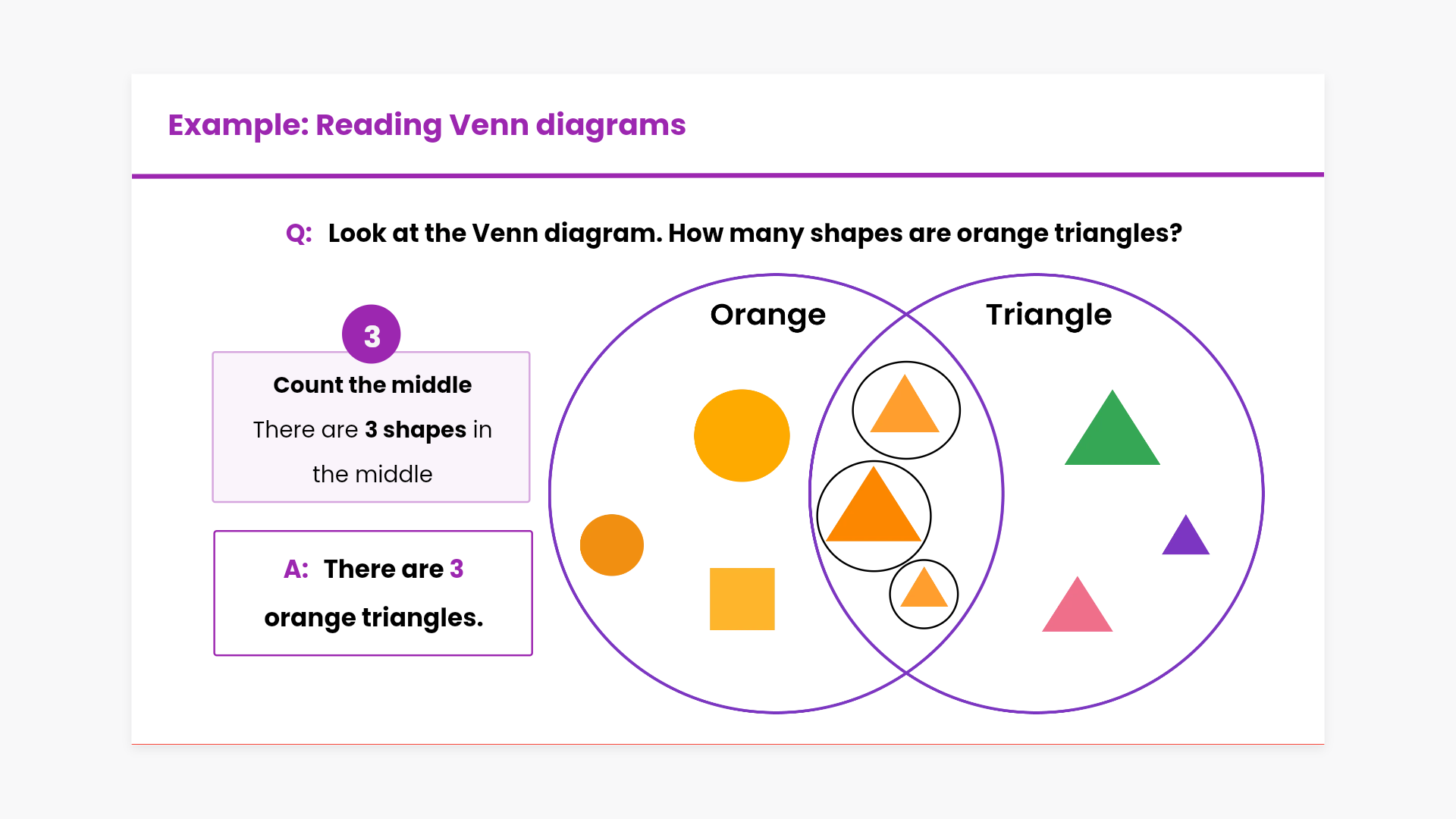 Example: Reading Venn diagrams

Q: Look at the Venn diagram. How many shapes are orange triangles?

3

Count the middle

There are 3 shapes in the middle

A: There are 3 orange triangles.

Orange

Triangle